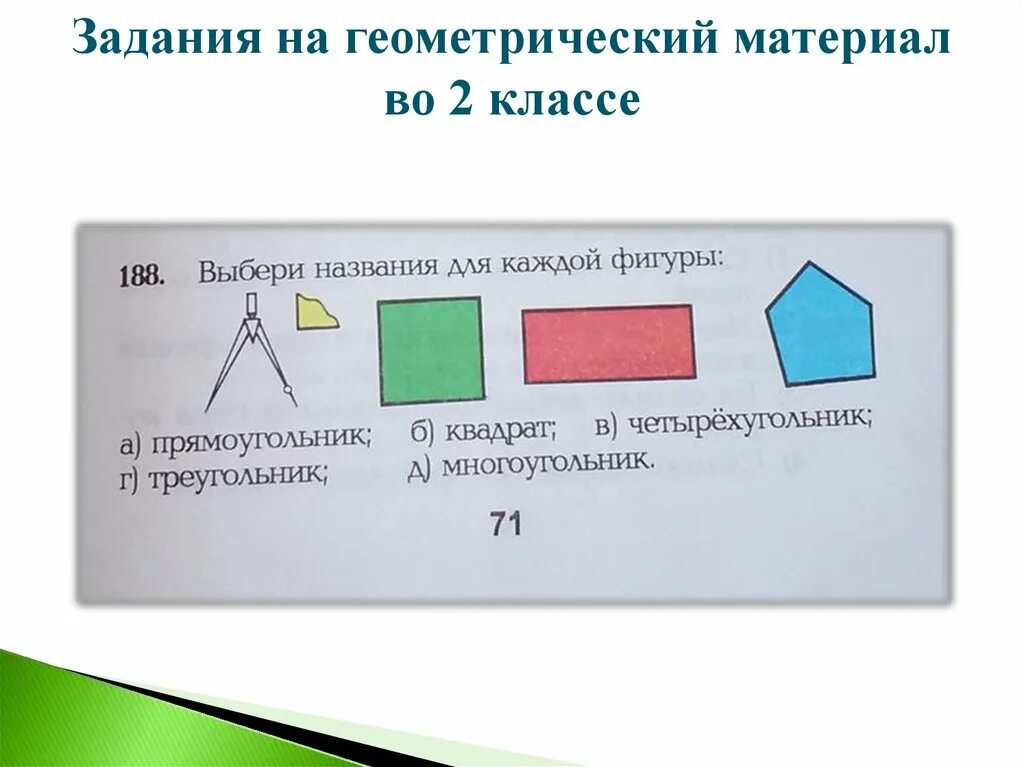 Задания на геометрический материал во 2 классе

188. Выбери названия для каждой фигуры:

а) прямоугольник; б) квадрат; в) четырёхугольник;
г) треугольник; д) многоугольник.

71